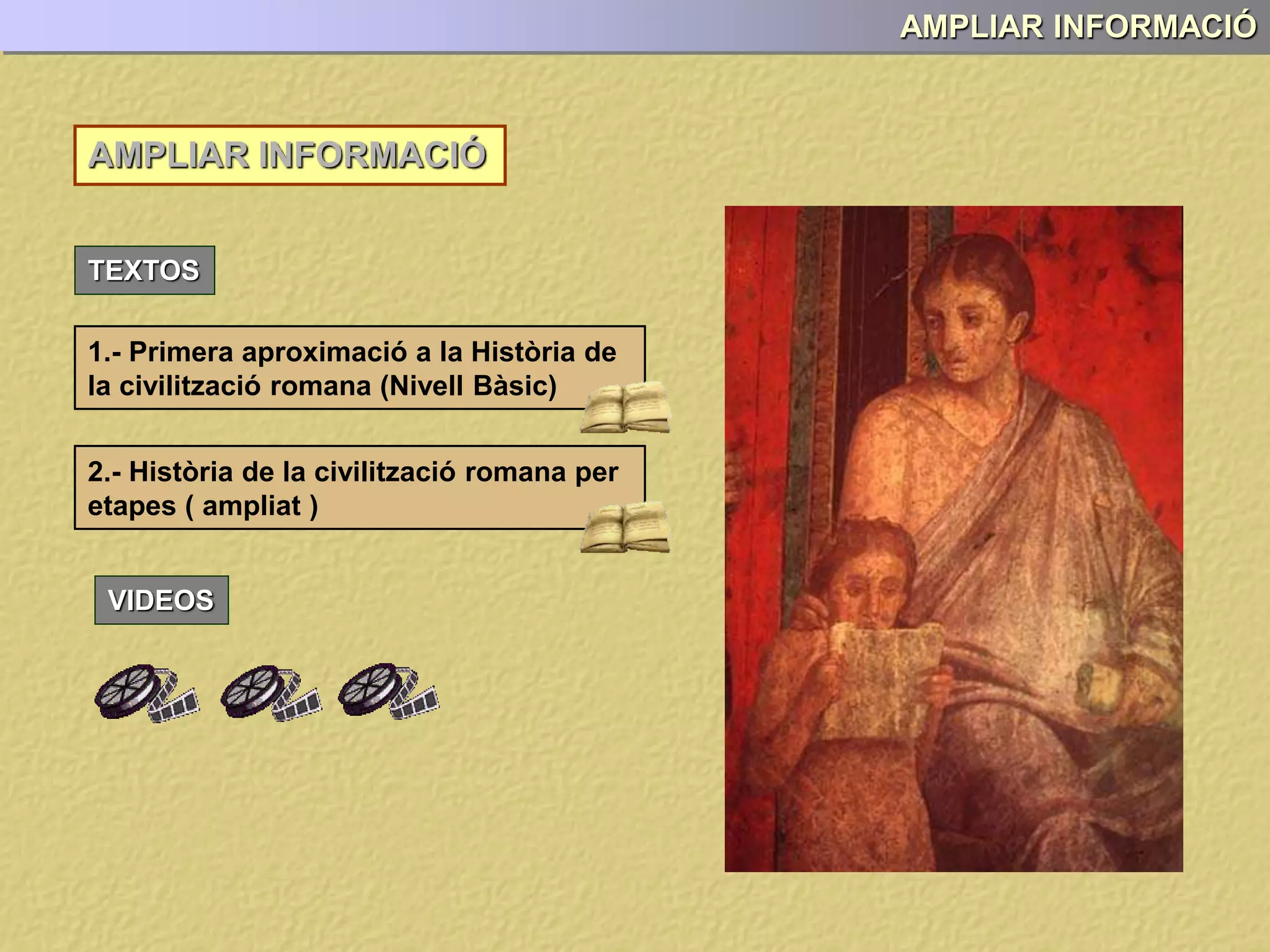 AMPLIAR INFORMACIÓ

AMPLIAR INFORMACIÓ

TEXTOS

1.- Primera aproximació a la Història de la civilització romana (Nivell Bàsic)

2.- Història de la civilització romana per etapes ( ampliat )

VIDEOS